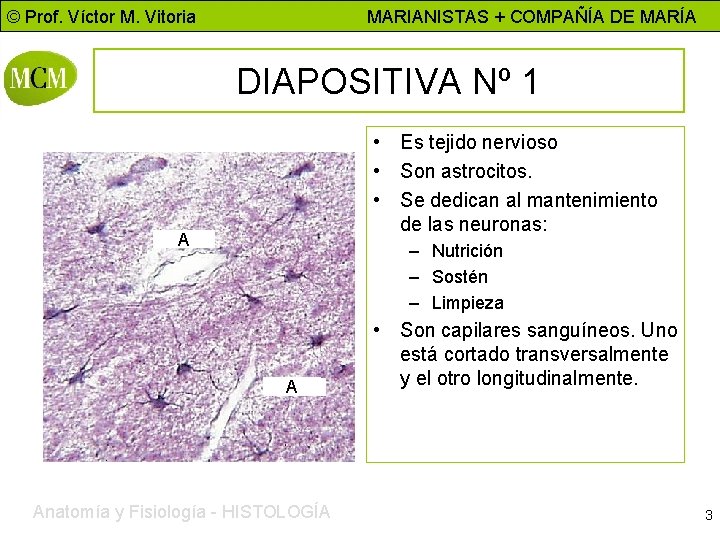 © Prof. Víctor M. Vitoria MARIANISTAS + COMPAÑÍA DE MARÍA

MCM

DIAPOSITIVA Nº 1

A

A

• Es tejido nervioso
• Son astrocitos.
• Se dedican al mantenimiento de las neuronas:
– Nutrición
– Sostén
– Limpieza
• Son capilares sanguíneos. Uno está cortado transversalmente y el otro longitudinalmente.

Anatomía y Fisiología - HISTOLOGÍA

3